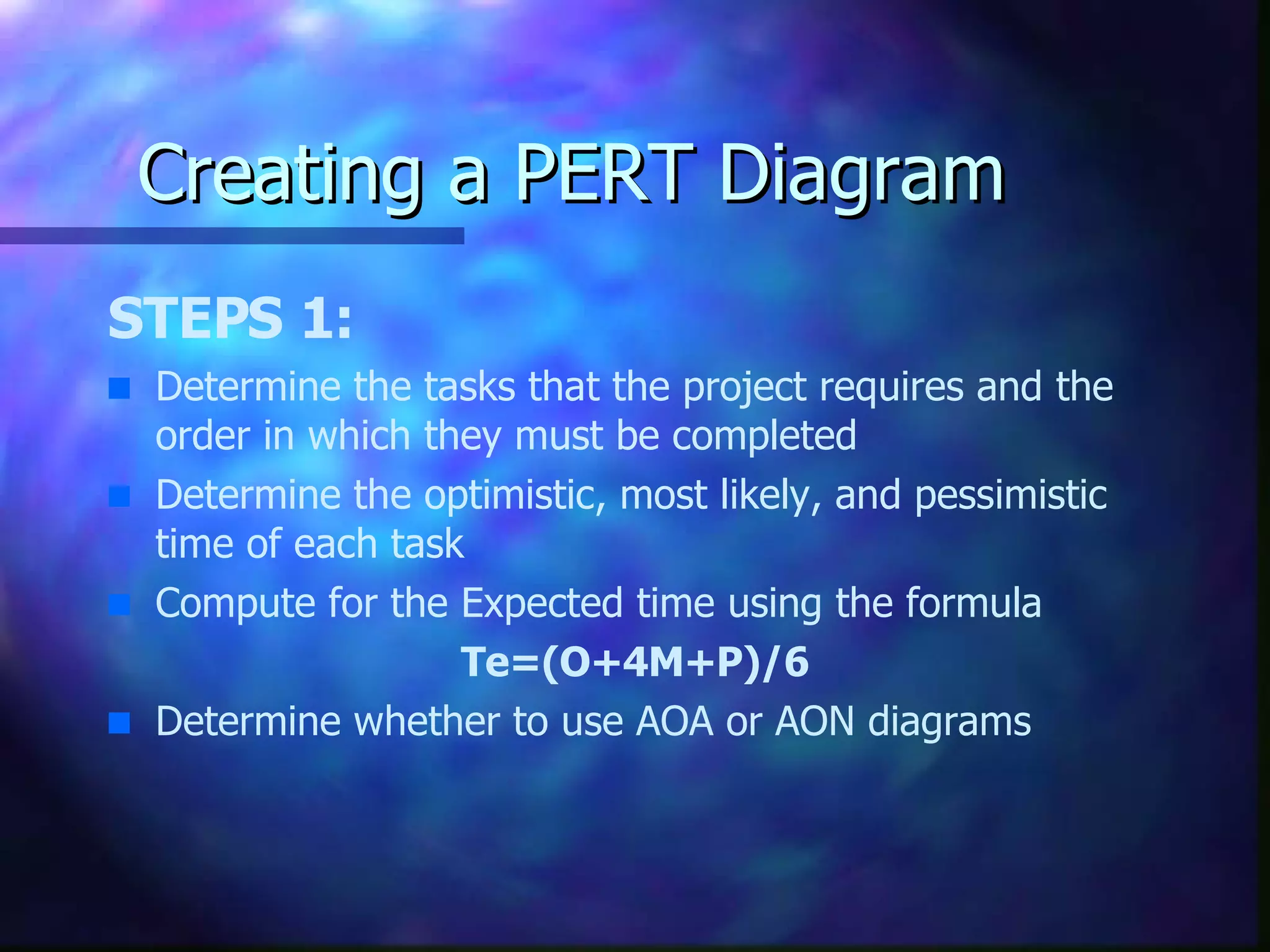 Creating a PERT Diagram

STEPS 1:

- Determine the tasks that the project requires and the order in which they must be completed
- Determine the optimistic, most likely, and pessimistic time of each task
- Compute for the Expected time using the formula

$Te=(O+4M+P)/6$

- Determine whether to use AOA or AON diagrams